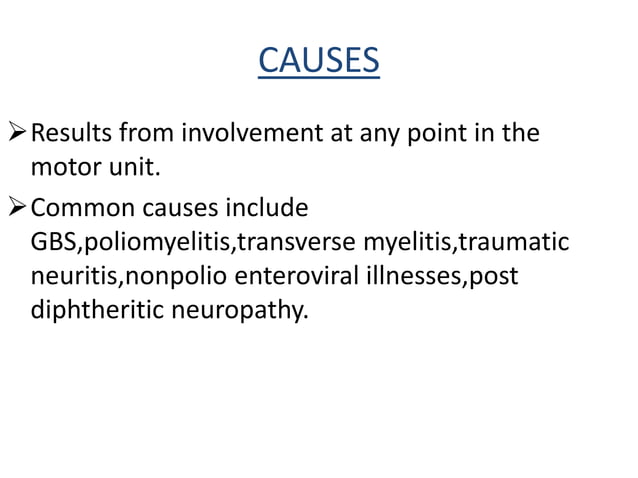 CAUSES

➢ Results from involvement at any point in the motor unit.

➢ Common causes include GBS,poliomyelitis,transverse myelitis,traumatic neuritis,nonpolio enteroviral illnesses,post diphtheritic neuropathy.